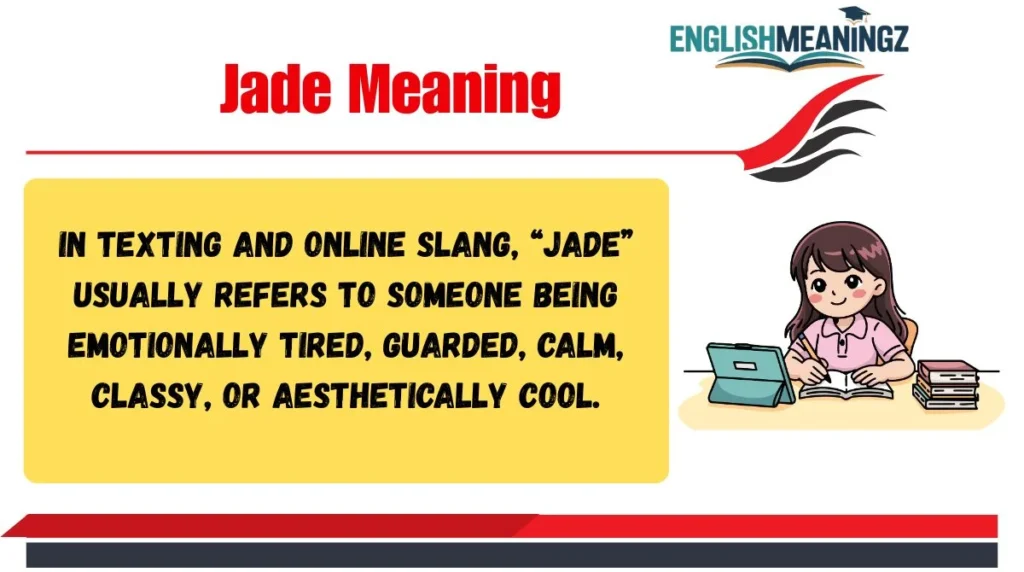 ENGLISHMEANINGZ

Jade Meaning

IN TEXTING AND ONLINE SLANG, “JADE” USUALLY REFERS TO SOMEONE BEING EMOTIONALLY TIRED, GUARDED, CALM, CLASSY, OR AESTHETICALLY COOL.